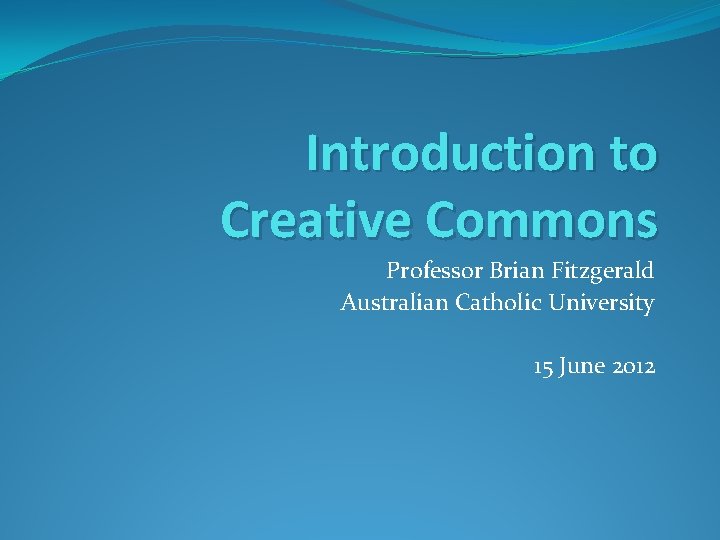 Introduction to Creative Commons

Professor Brian Fitzgerald
Australian Catholic University

15 June 2012